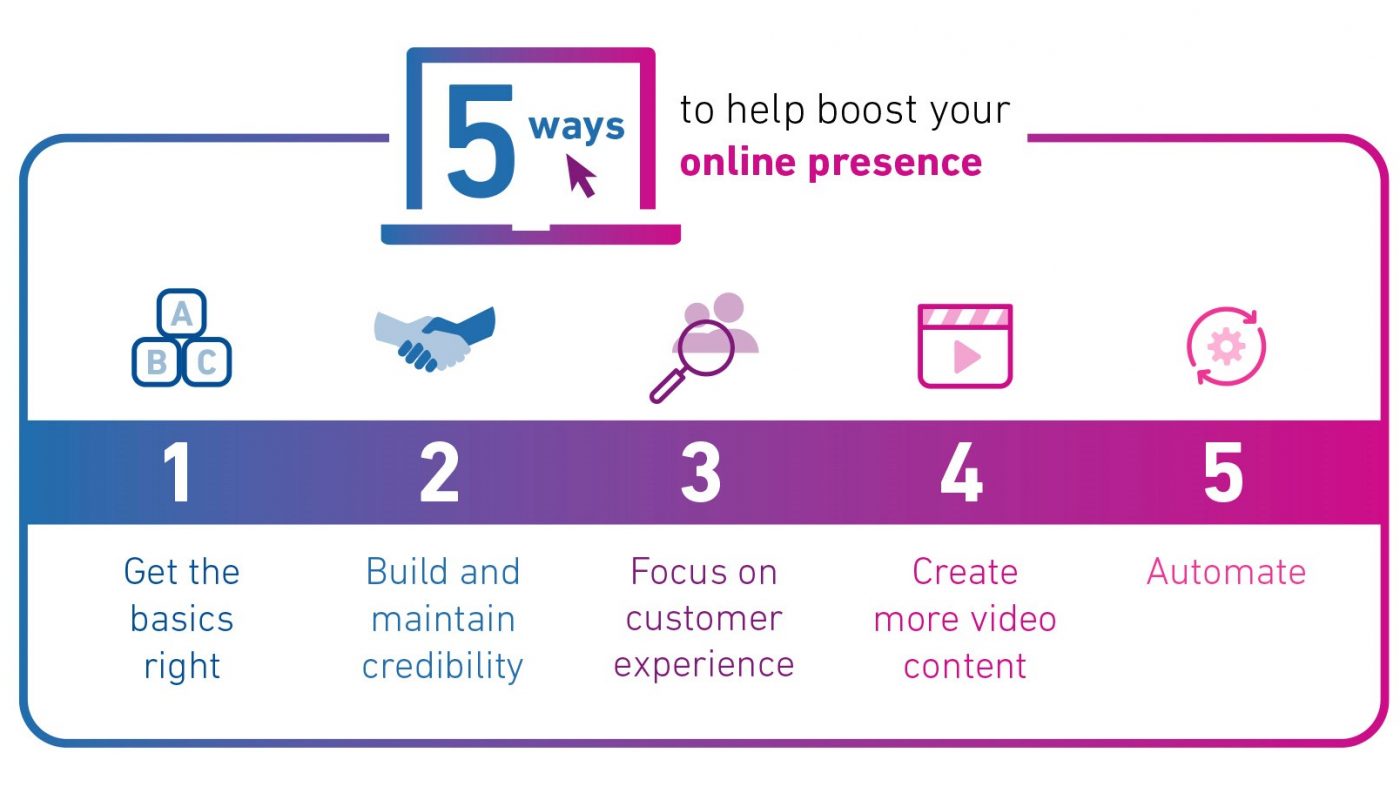 5 ways to help boost your online presence

A
B C

1
Get the basics right

2
Build and maintain credibility

3
Focus on customer experience

4
Create more video content

5
Automate